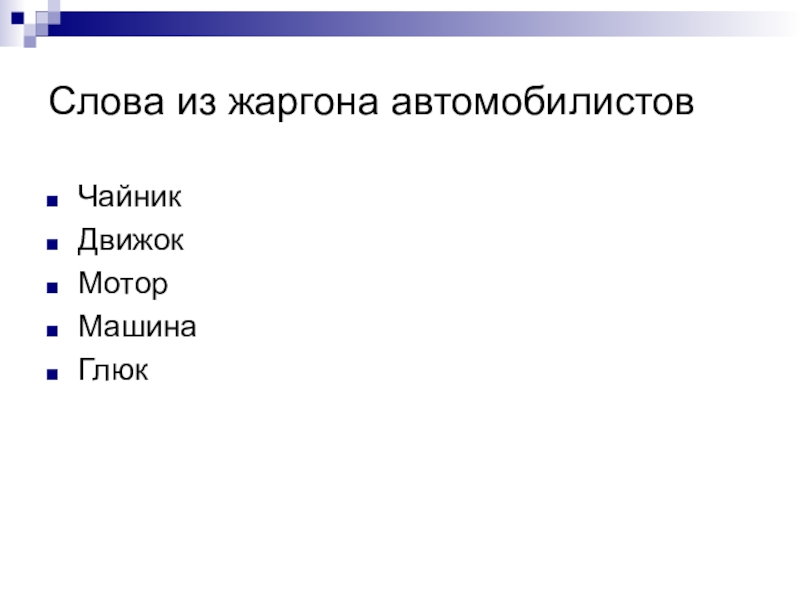 Слова из жаргона автомобилистов

- Чайник
- Движок
- Мотор
- Машина
- Глюк